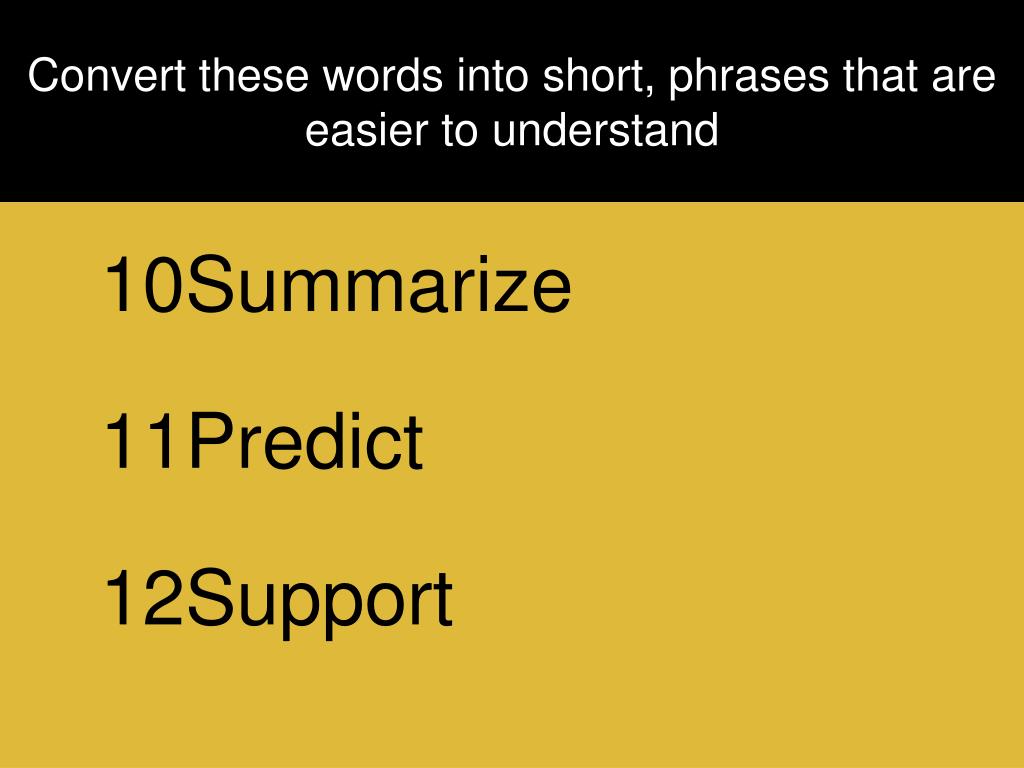 Convert these words into short, phrases that are easier to understand

10Summarize

11Predict

12Support